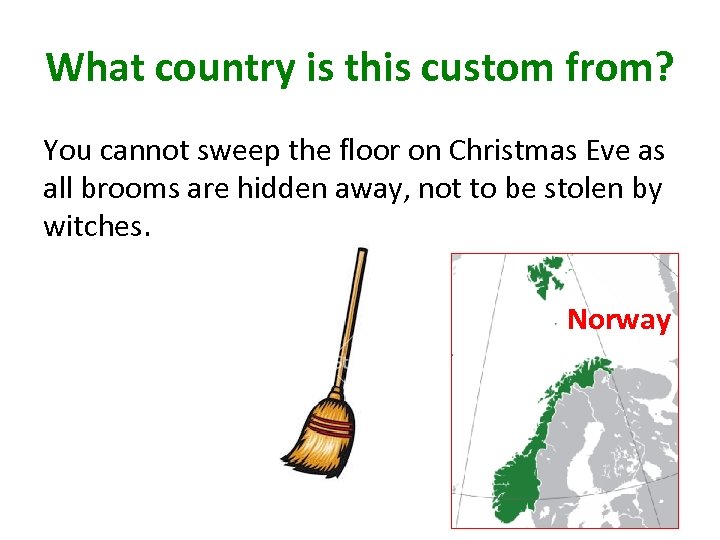 What country is this custom from?

You cannot sweep the floor on Christmas Eve as all brooms are hidden away, not to be stolen by witches.

Norway